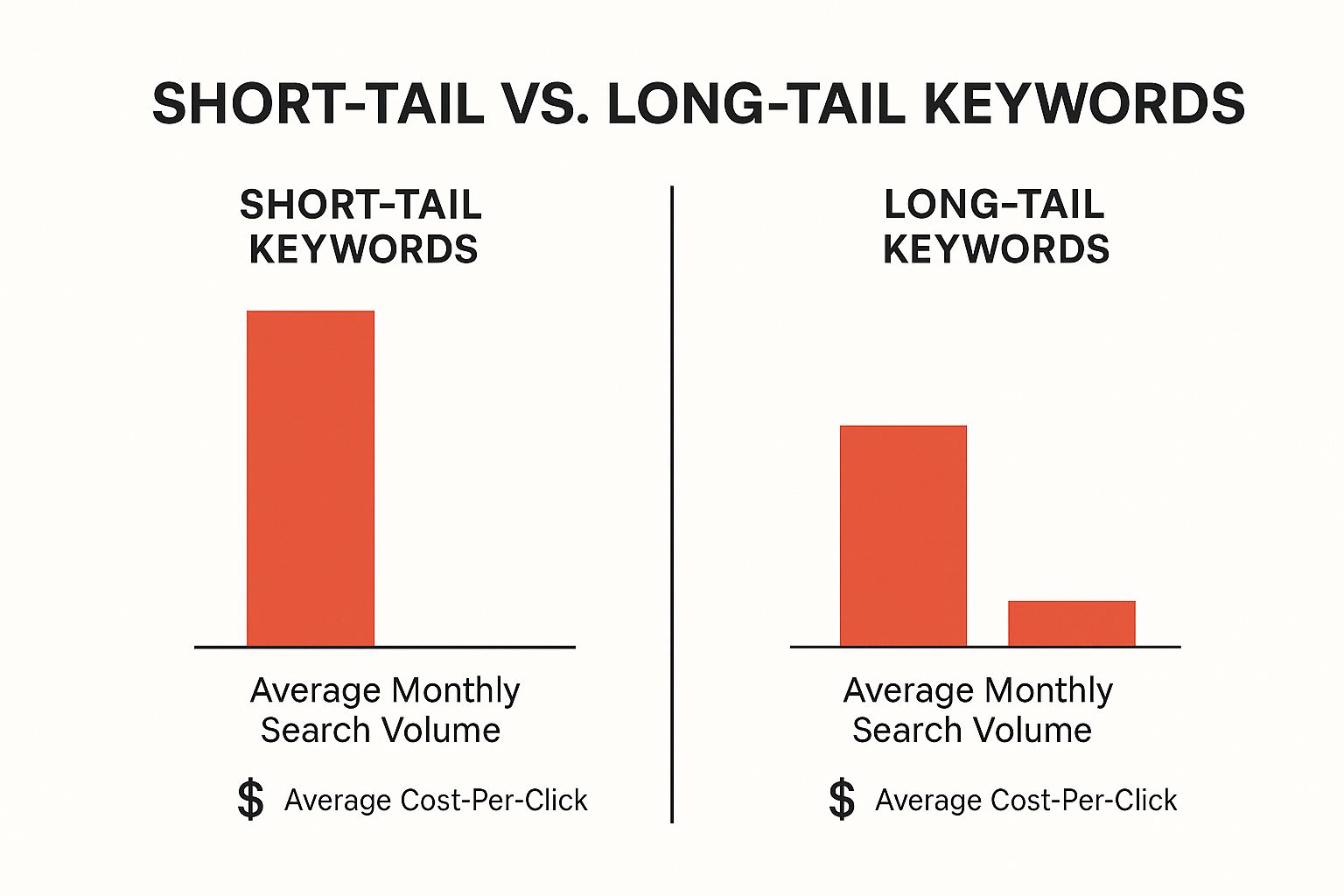 SHORT-TAIL VS. LONG-TAIL KEYWORDS

SHORT-TAIL KEYWORDS

Average Monthly Search Volume

$ Average Cost-Per-Click

LONG-TAIL KEYWORDS

Average Monthly Search Volume

$ Average Cost-Per-Click